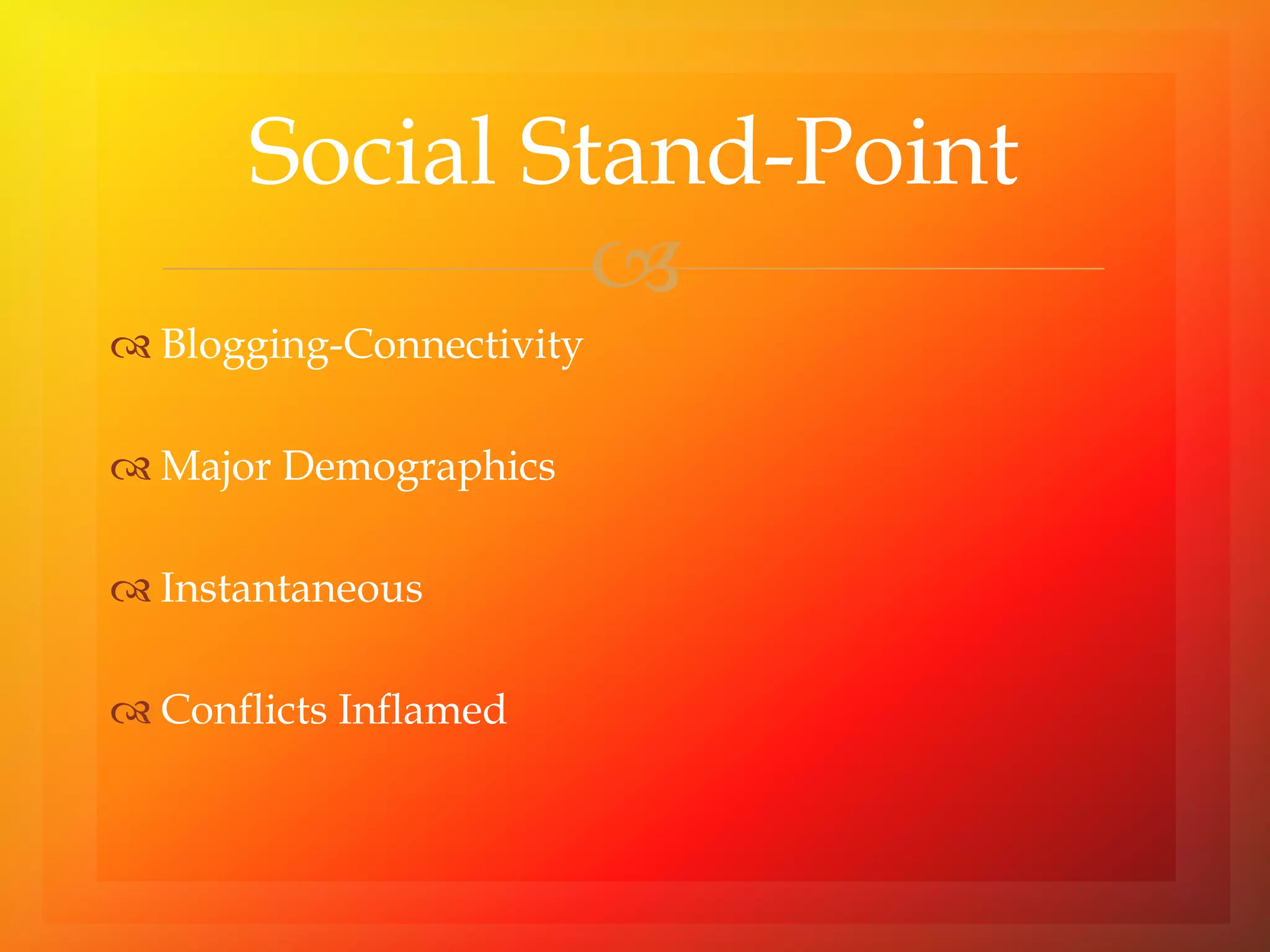 Social Stand-Point

Blogging-Connectivity

Major Demographics

Instantaneous

Conflicts Inflamed